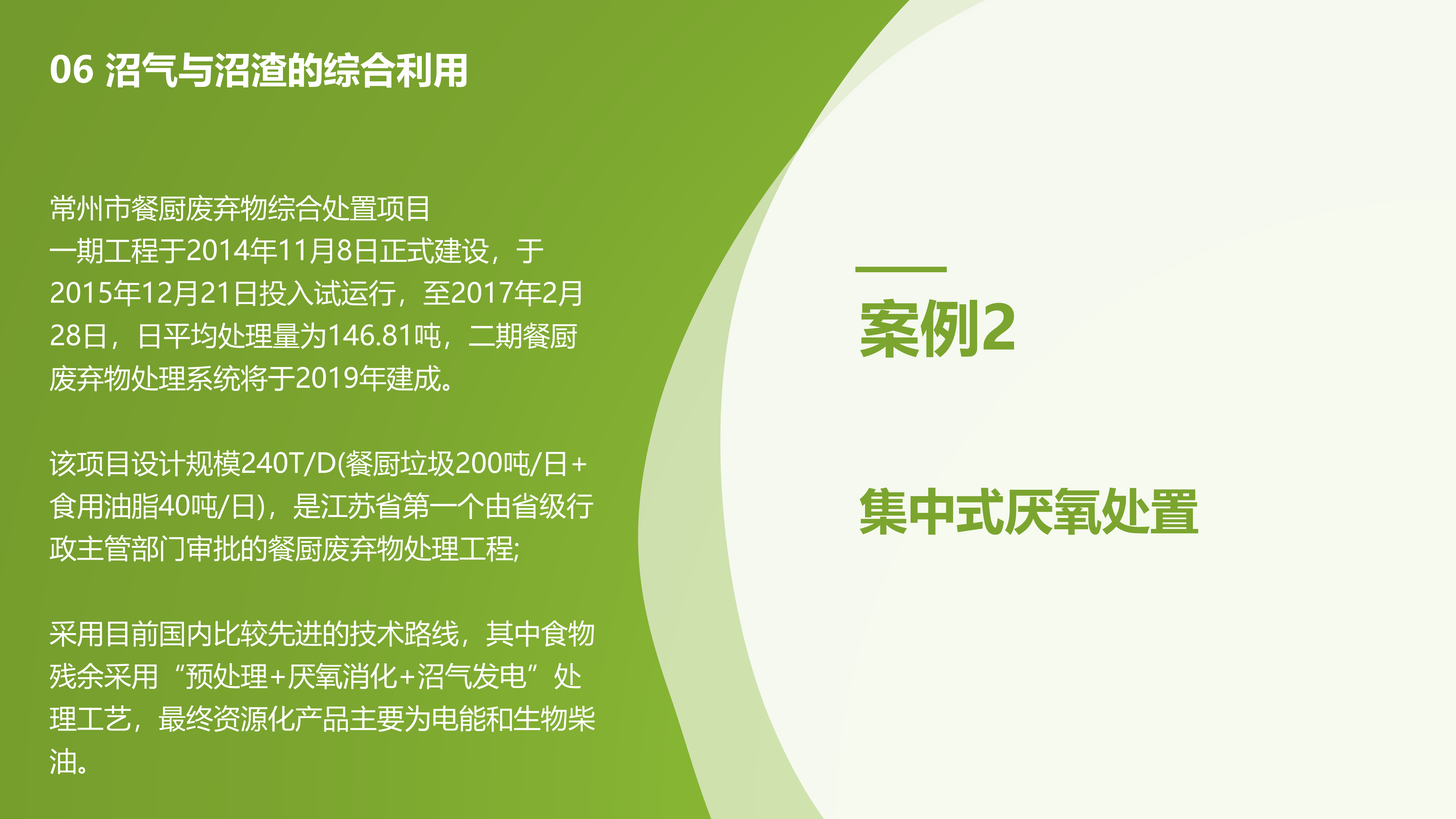 06 沼气与沼渣的综合利用

常州市餐厨废弃物综合处置项目
一期工程于2014年11月8日正式建设，于2015年12月21日投入试运行，至2017年2月28日，日平均处理量为146.81吨，二期餐厨废弃物处理系统将于2019年建成。

该项目设计规模240T/D(餐厨垃圾200吨/日+食用油脂40吨/日)，是江苏省第一个由省级行政主管部门审批的餐厨废弃物处理工程;

采用目前国内比较先进的技术路线，其中食物残余采用“预处理+厌氧消化+沼气发电”处理工艺，最终资源化产品主要为电能和生物柴油。

案例2

集中式厌氧处置